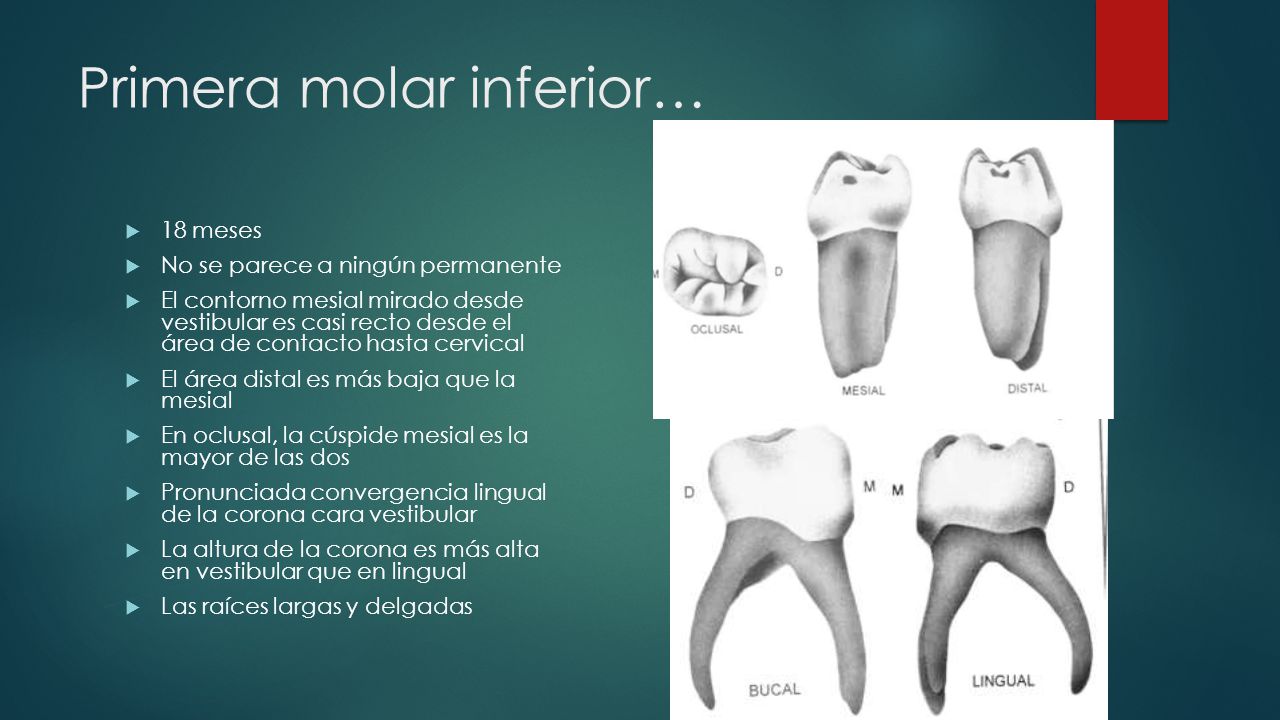 Primera molar inferior…

18 meses

No se parece a ningún permanente

El contorno mesial mirado desde vestibular es casi recto desde el área de contacto hasta cervical

El área distal es más baja que la mesial

En oclusal, la cúspide mesial es la mayor de las dos

Pronunciada convergencia lingual de la corona cara vestibular

La altura de la corona es más alta en vestibular que en lingual

Las raíces largas y delgadas

M D
OCLUSAL
MESIAL
DISTAL
D M M D
BUCAL
LINGUAL